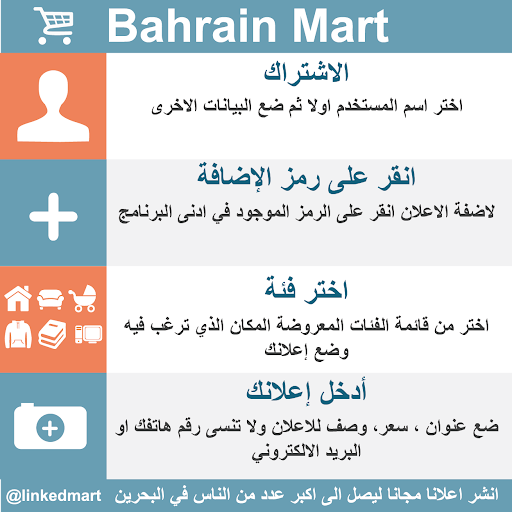 Bahrain Mart

الاشتراك

اختر اسم المستخدم اولا ثم ضع البيانات الاخرى

انقر على رمز الإضافة

لاضفة الاعلان انقر على الرمز الموجود في ادنى البرنامج

اختر فئة

اختر من قائمة الفئات المعروضة المكان الذي ترغب فيه وضع إعلانك

أدخل إعلانك

ضع عنوان ، سعر، وصف للاعلان ولا تنسى رقم هاتفك او البريد الالكتروني

انشر اعلانا مجانا ليصل الى اكبر عدد من الناس في البحرين @linkedmart